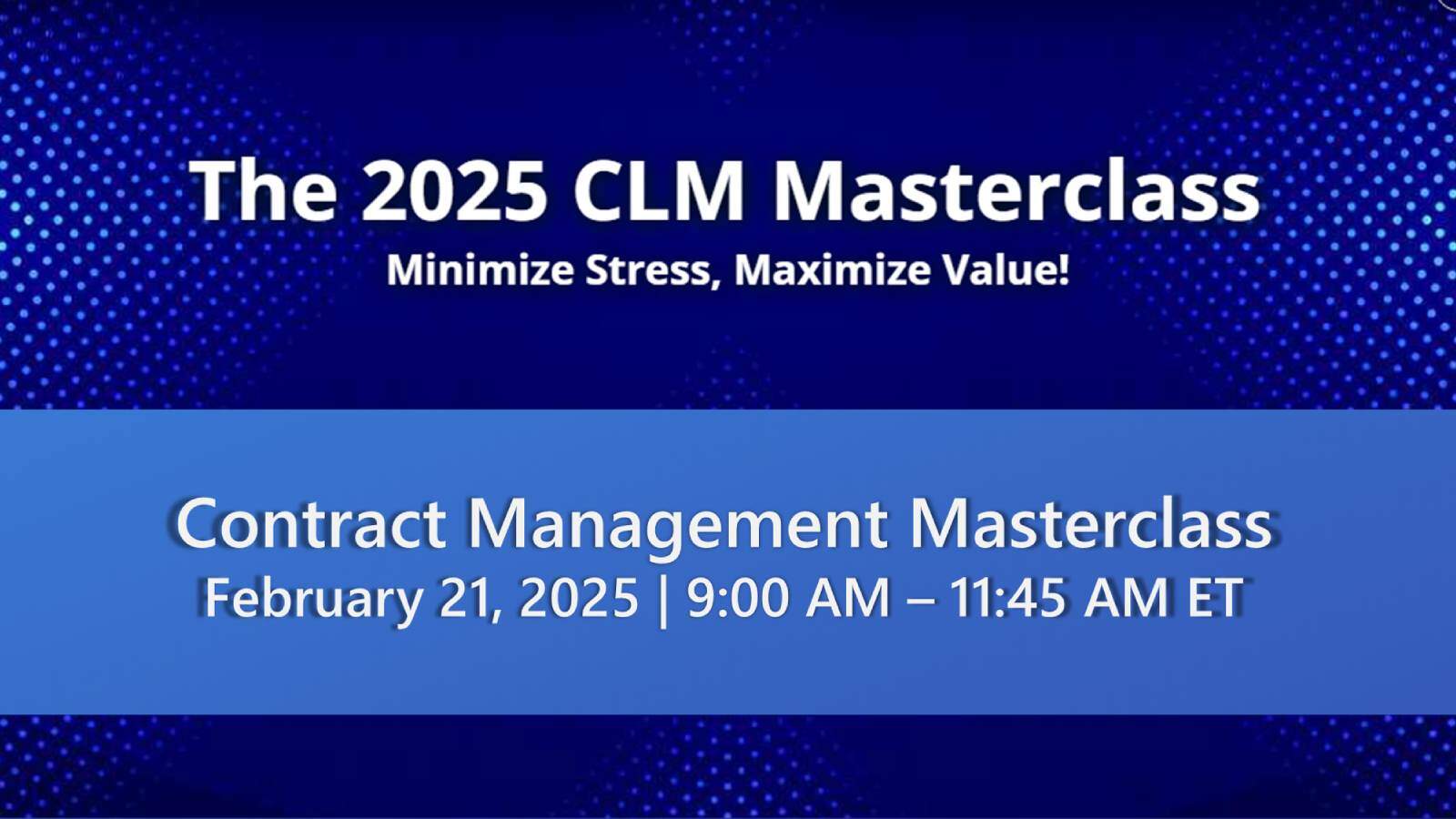 The 2025 CLM Masterclass
Minimize Stress, Maximize Value!

Contract Management Masterclass
February 21, 2025 | 9:00 AM – 11:45 AM ET